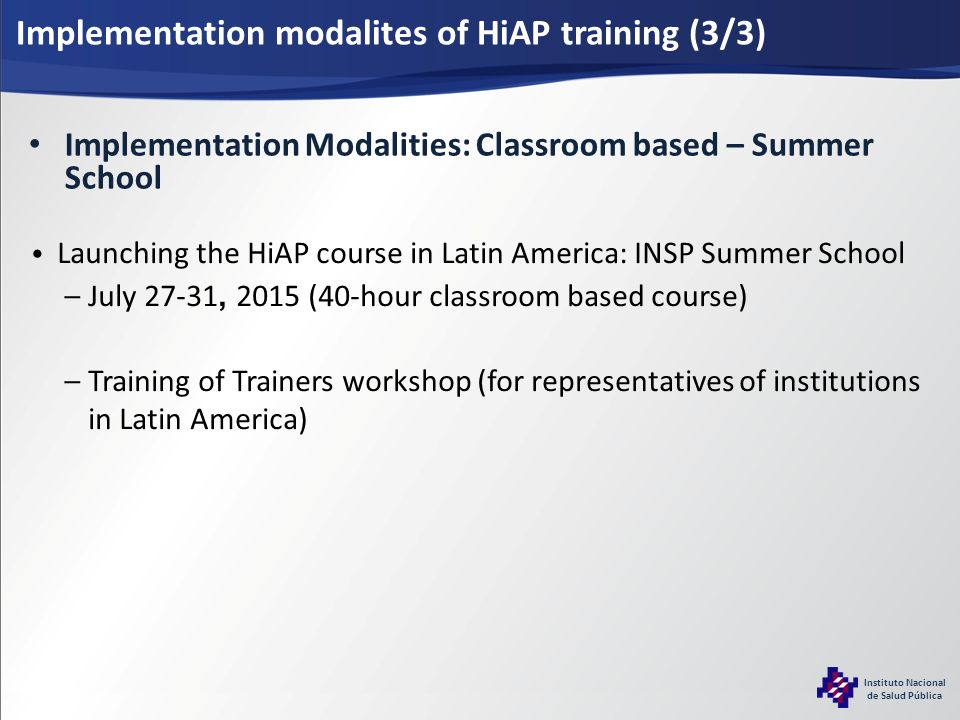 Implementation modalites of HiAP training (3/3)

• Implementation Modalities: Classroom based – Summer School

• Launching the HiAP course in Latin America: INSP Summer School
– July 27-31, 2015 (40-hour classroom based course)

– Training of Trainers workshop (for representatives of institutions in Latin America)

Instituto Nacional de Salud Pública